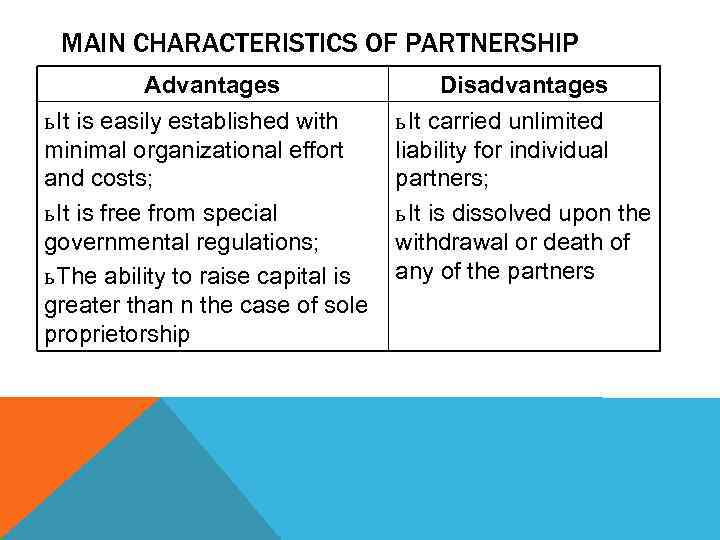 MAIN CHARACTERISTICS OF PARTNERSHIP

| Advantages | Disadvantages |
|---|---|
| ьIt is easily established with minimal organizational effort and costs; ьIt is free from special governmental regulations; ьThe ability to raise capital is greater than n the case of sole proprietorship | ьIt carried unlimited liability for individual partners; ьIt is dissolved upon the withdrawal or death of any of the partners |